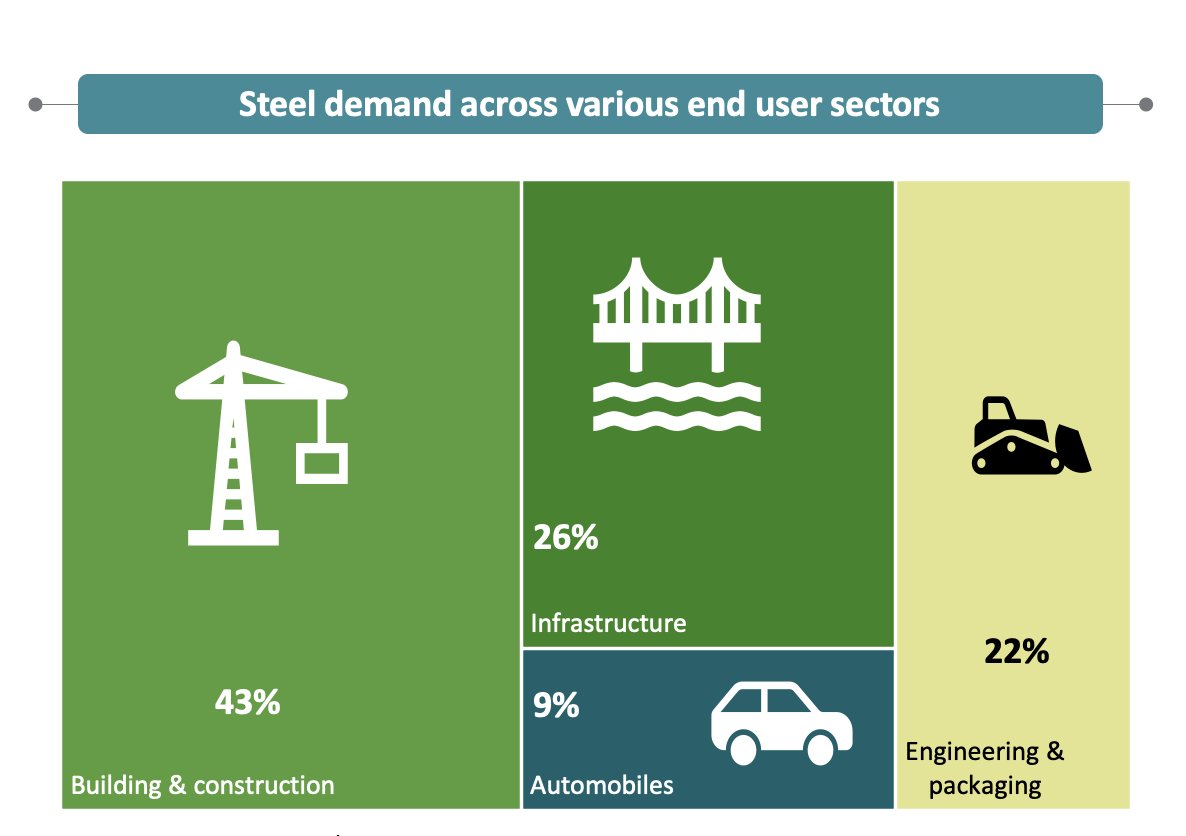 Steel demand across various end user sectors

43%

Building & construction

26%

Infrastructure

9%

Automobiles

22%

Engineering & packaging